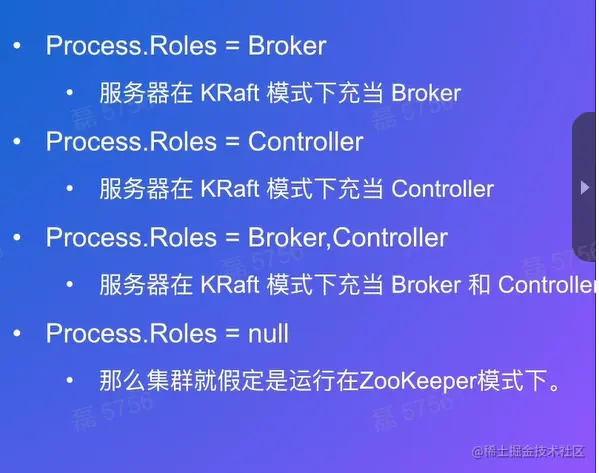 • Process.Roles = Broker

• 服务器在 KRaft 模式下充当 Broker

• Process.Roles = Controller

• 服务器在 KRaft 模式下充当 Controller

• Process.Roles = Broker,Controller

• 服务器在 KRaft 模式下充当 Broker 和 Controller

• Process.Roles = null

• 那么集群就假定是运行在ZooKeeper模式下。

磊 5756

@稀土掘金技术社区